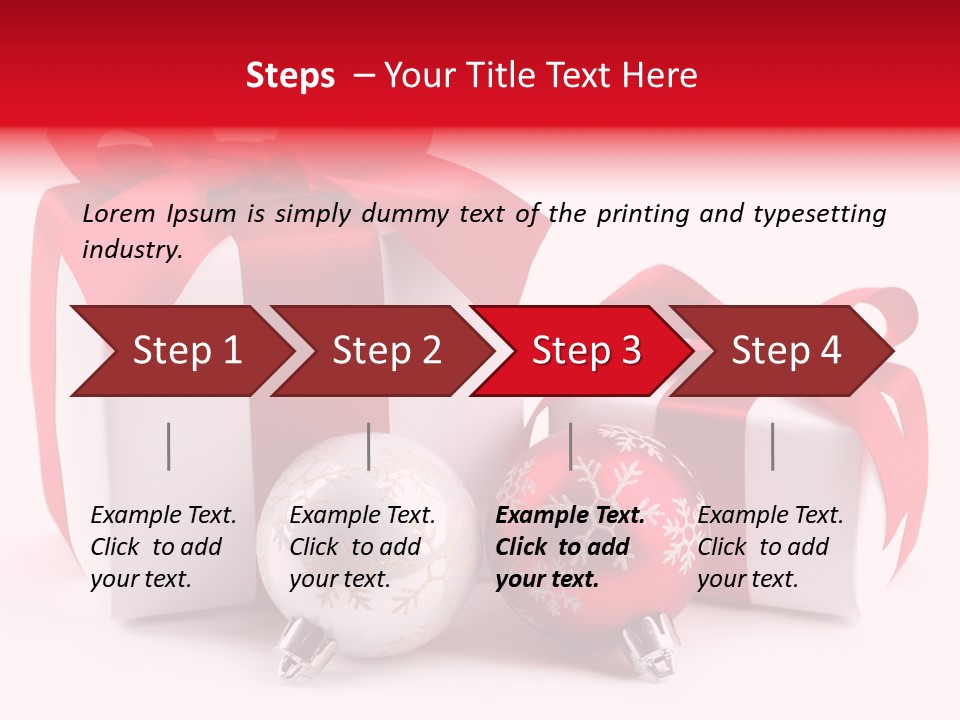 Steps – Your Title Text Here

Lorem Ipsum is simply dummy text of the printing and typesetting industry.

Step 1

Step 2

Step 3

Step 4

Example Text. Click to add your text.

Example Text. Click to add your text.

Example Text. Click to add your text.

Example Text. Click to add your text.